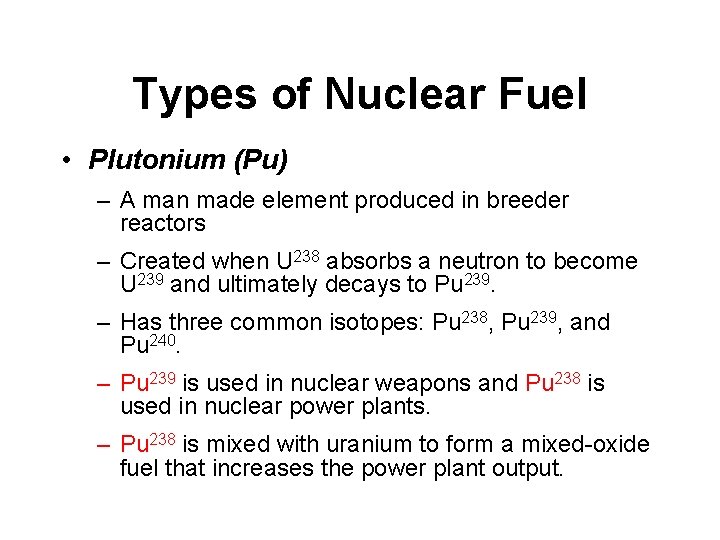 Types of Nuclear Fuel

• Plutonium (Pu)

– A man made element produced in breeder reactors

– Created when $U^{238}$ absorbs a neutron to become $U^{239}$ and ultimately decays to $Pu^{239}$.

– Has three common isotopes: $Pu^{238}$, $Pu^{239}$, and $Pu^{240}$.

– $Pu^{239}$ is used in nuclear weapons and $Pu^{238}$ is used in nuclear power plants.

– $Pu^{238}$ is mixed with uranium to form a mixed-oxide fuel that increases the power plant output.